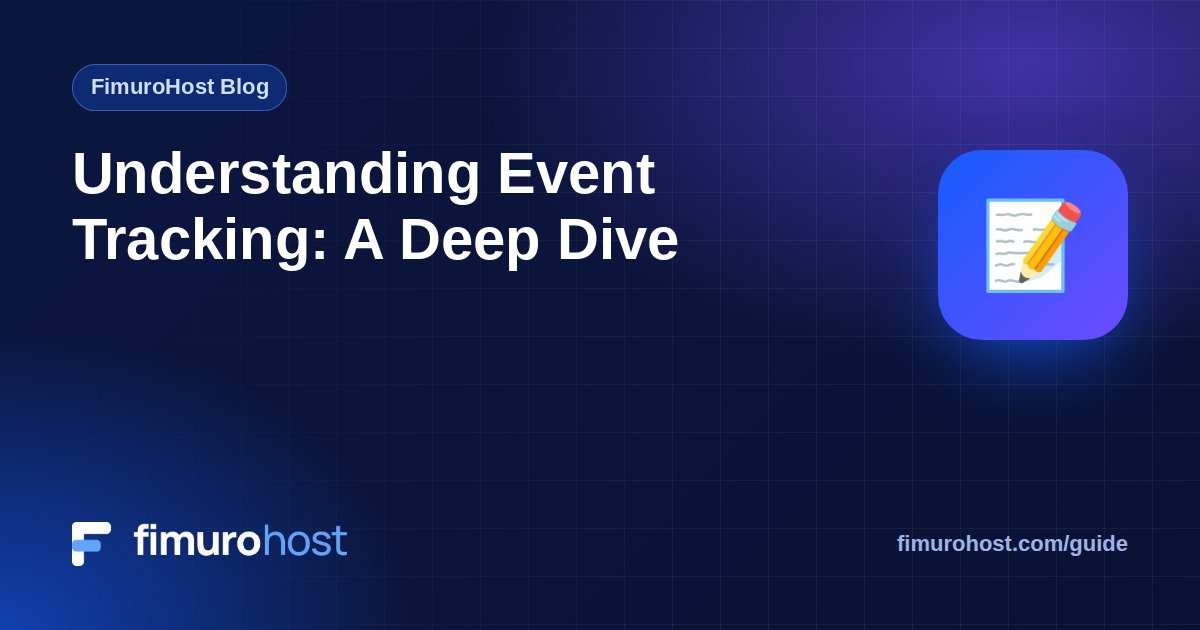 FimuroHost Blog

Understanding Event Tracking: A Deep Dive

fimurohost

fimurohost.com/guide